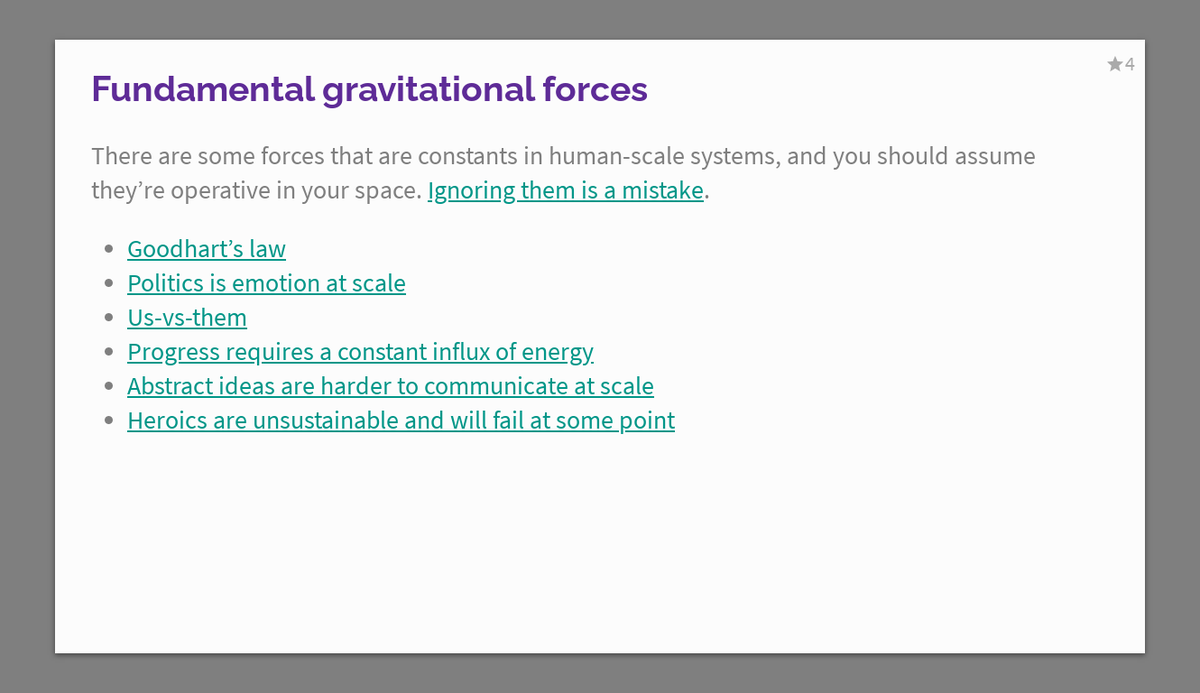 ★4

Fundamental gravitational forces

There are some forces that are constants in human-scale systems, and you should assume they’re operative in your space. Ignoring them is a mistake.

- Goodhart’s law
- Politics is emotion at scale
- Us-vs-them
- Progress requires a constant influx of energy
- Abstract ideas are harder to communicate at scale
- Heroics are unsustainable and will fail at some point